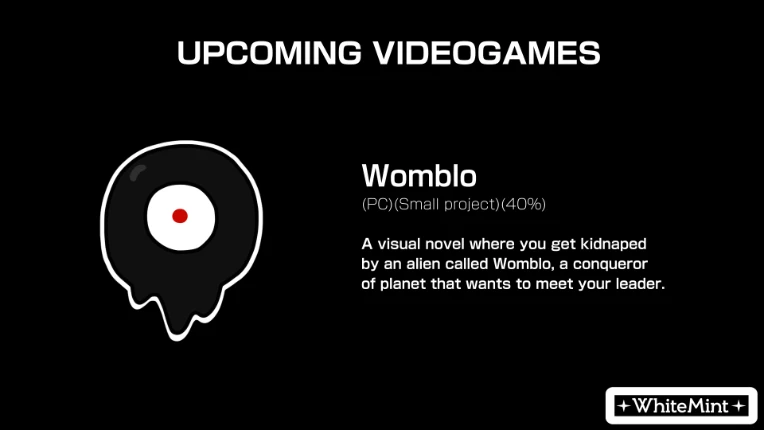 UPCOMING VIDEOGAMES

Womblo

(PC)(Small project)(40%)

A visual novel where you get kidnaped by an alien called Womblo, a conqueror of planet that wants to meet your leader.

✦WhiteMint✦